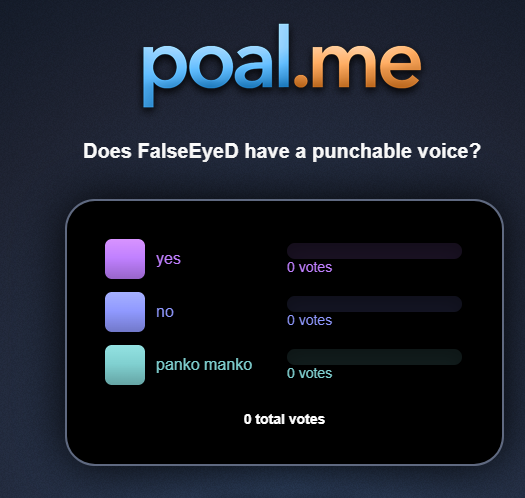 poal.me

Does FalseEyeD have a punchable voice?

yes
0 votes

no
0 votes

panko manko
0 votes

0 total votes